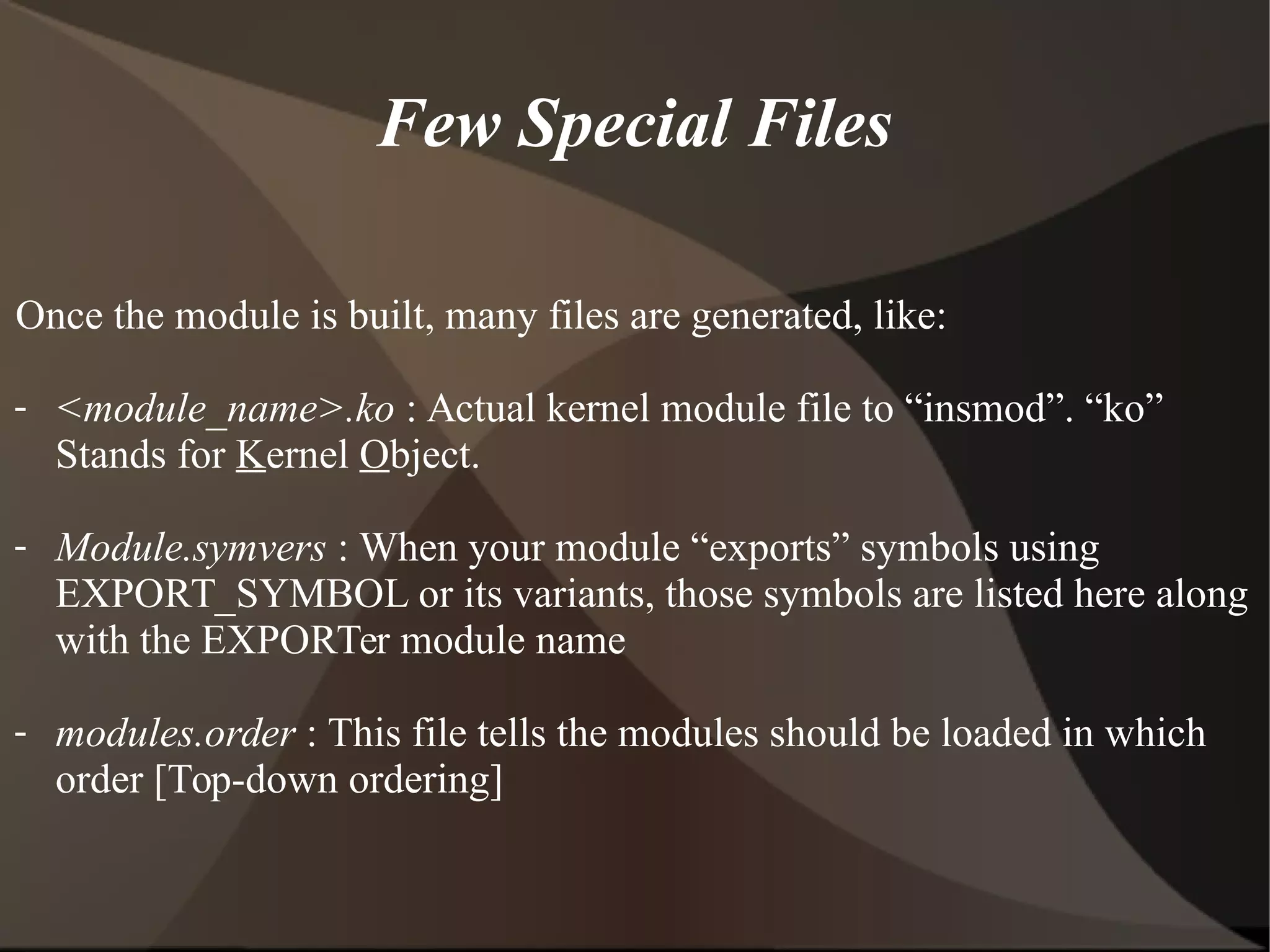 Few Special Files

Once the module is built, many files are generated, like:

- <module_name>.ko : Actual kernel module file to “insmod”. “ko” Stands for Kernel Object.

- Module.symvers : When your module “exports” symbols using EXPORT_SYMBOL or its variants, those symbols are listed here along with the EXPORTer module name

- modules.order : This file tells the modules should be loaded in which order [Top-down ordering]